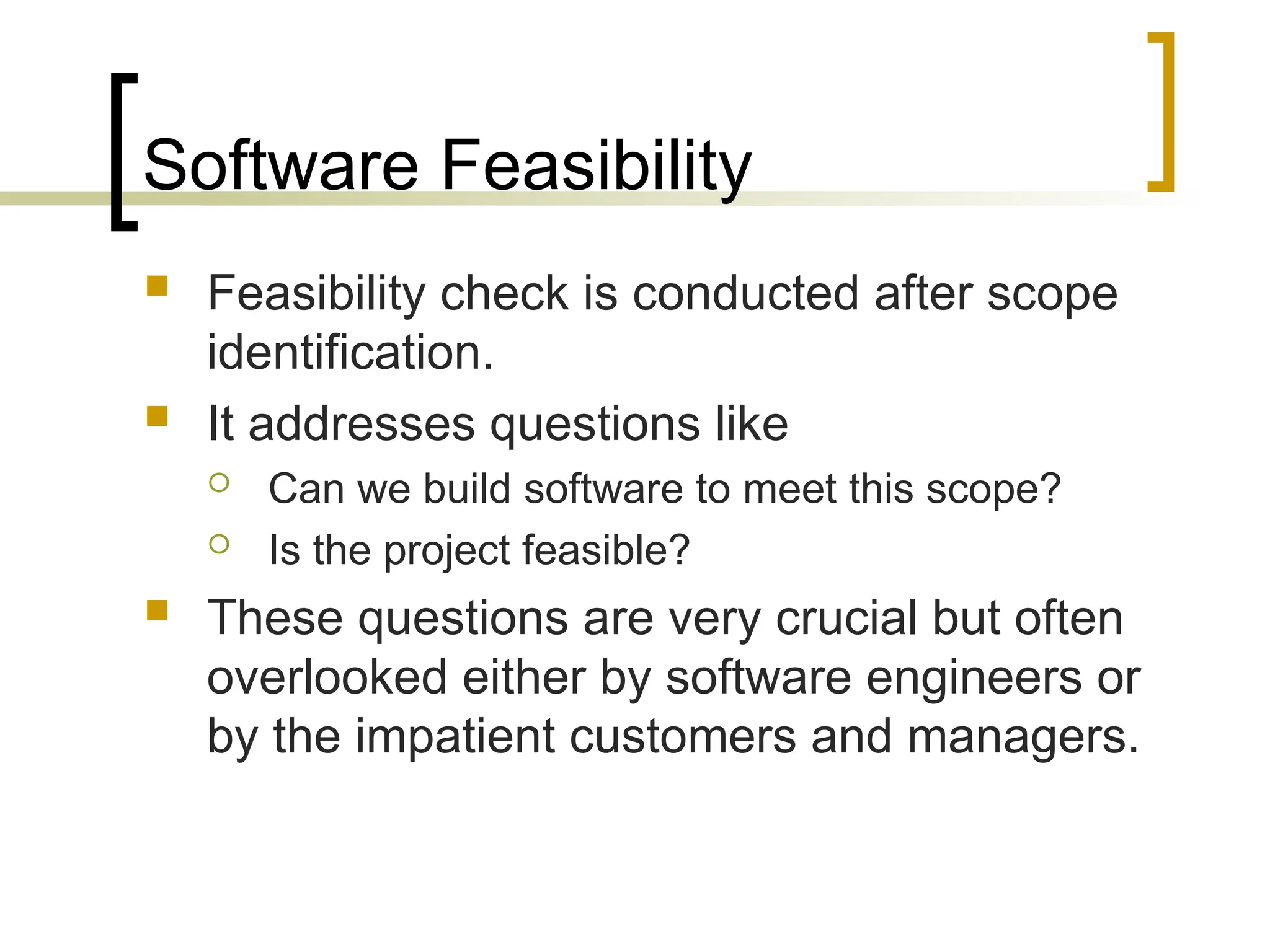 Software Feasibility

- Feasibility check is conducted after scope identification.
- It addresses questions like
  - Can we build software to meet this scope?
  - Is the project feasible?
- These questions are very crucial but often overlooked either by software engineers or by the impatient customers and managers.